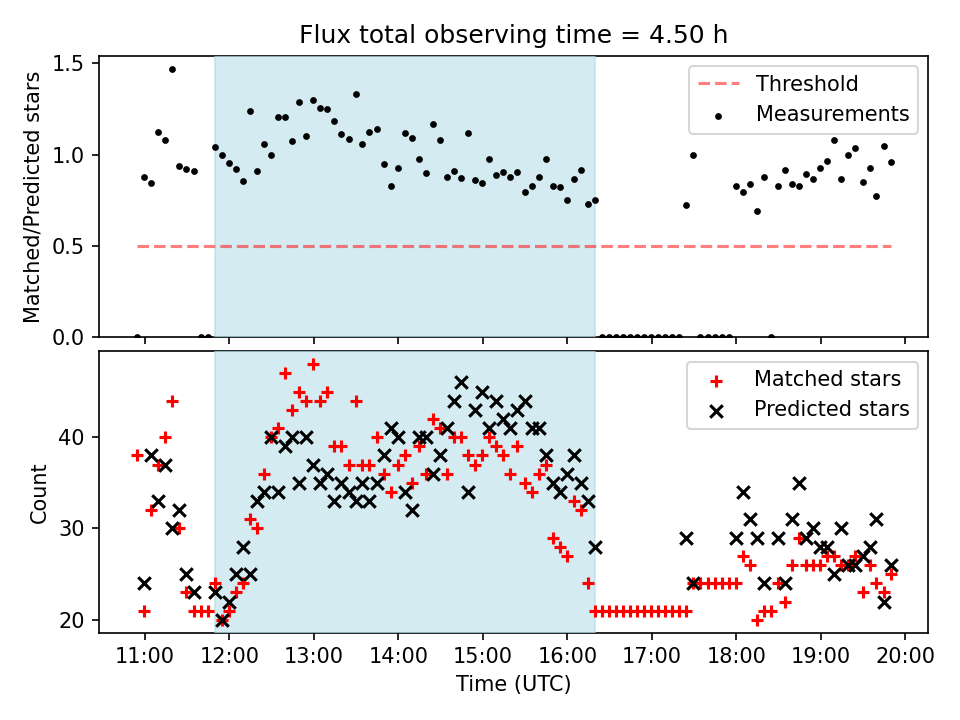 Flux total observing time = 4.50 h

Matched/Predicted stars

1.5
1.0
0.5
0.0

Threshold
Measurements

Count

40
30
20

Matched stars
Predicted stars

11:00 12:00 13:00 14:00 15:00 16:00 17:00 18:00 19:00 20:00

Time (UTC)